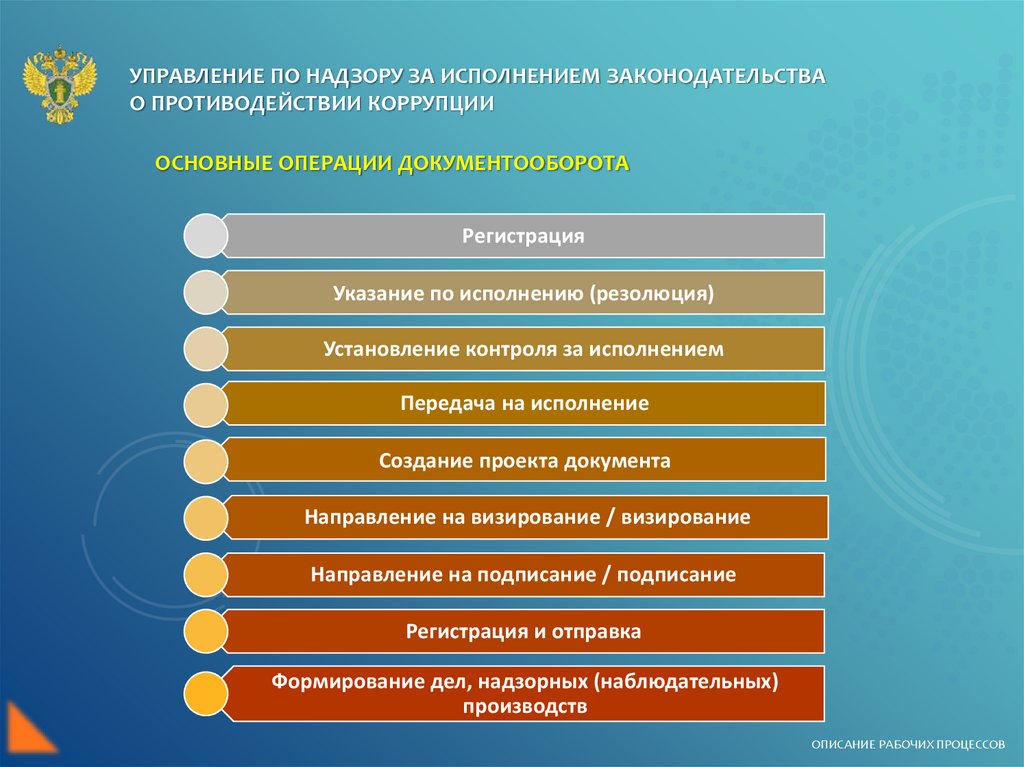 УПРАВЛЕНИЕ ПО НАДЗОРУ ЗА ИСПОЛНЕНИЕМ ЗАКОНОДАТЕЛЬСТВА О ПРОТИВОДЕЙСТВИИ КОРРУПЦИИ

ОСНОВНЫЕ ОПЕРАЦИИ ДОКУМЕНТООБОРОТА

Регистрация

Указание по исполнению (резолюция)

Установление контроля за исполнением

Передача на исполнение

Создание проекта документа

Направление на визирование / визирование

Направление на подписание / подписание

Регистрация и отправка

Формирование дел, надзорных (наблюдательных) производств

ОПИСАНИЕ РАБОЧИХ ПРОЦЕССОВ